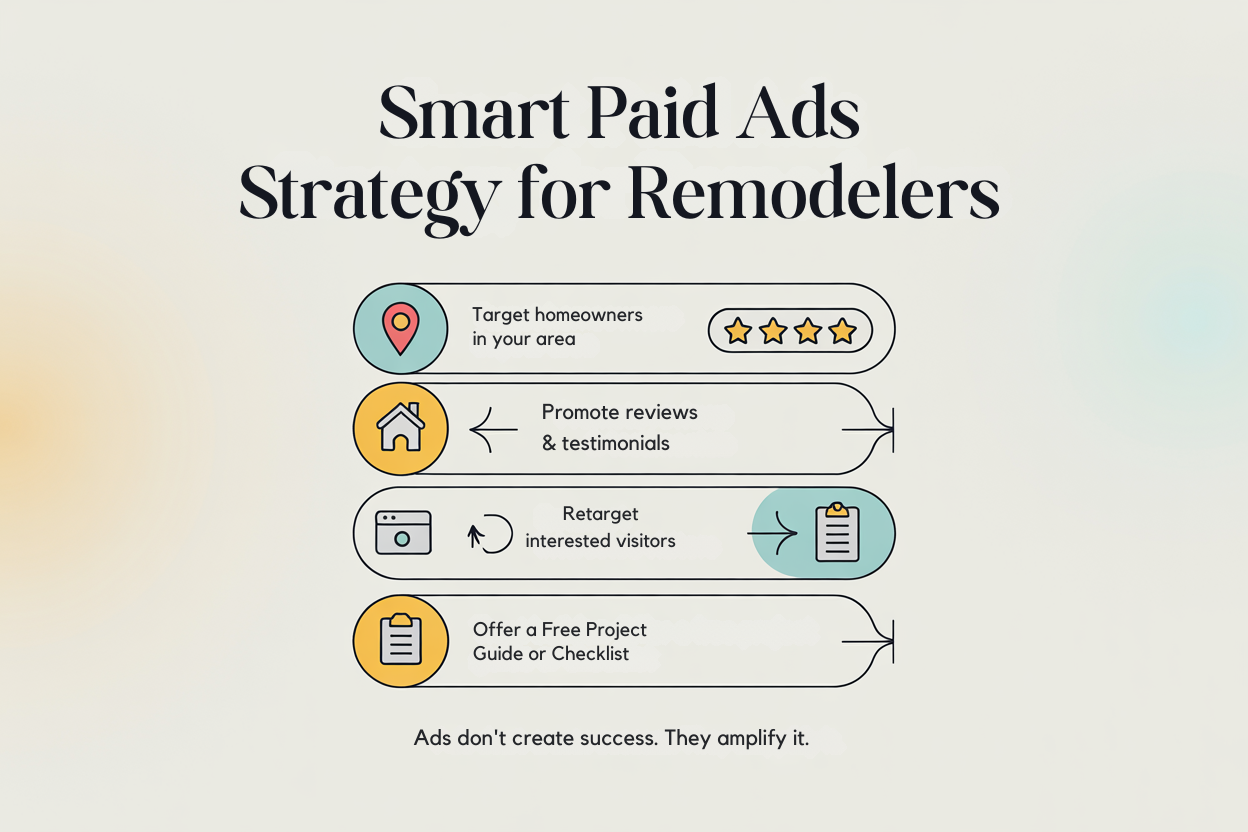 Smart Paid Ads Strategy for Remodelers

Target homeowners in your area

Promote reviews & testimonials

Retarget interested visitors

Offer a Free Project Guide or Checklist

Ads don't create success. They amplify it.